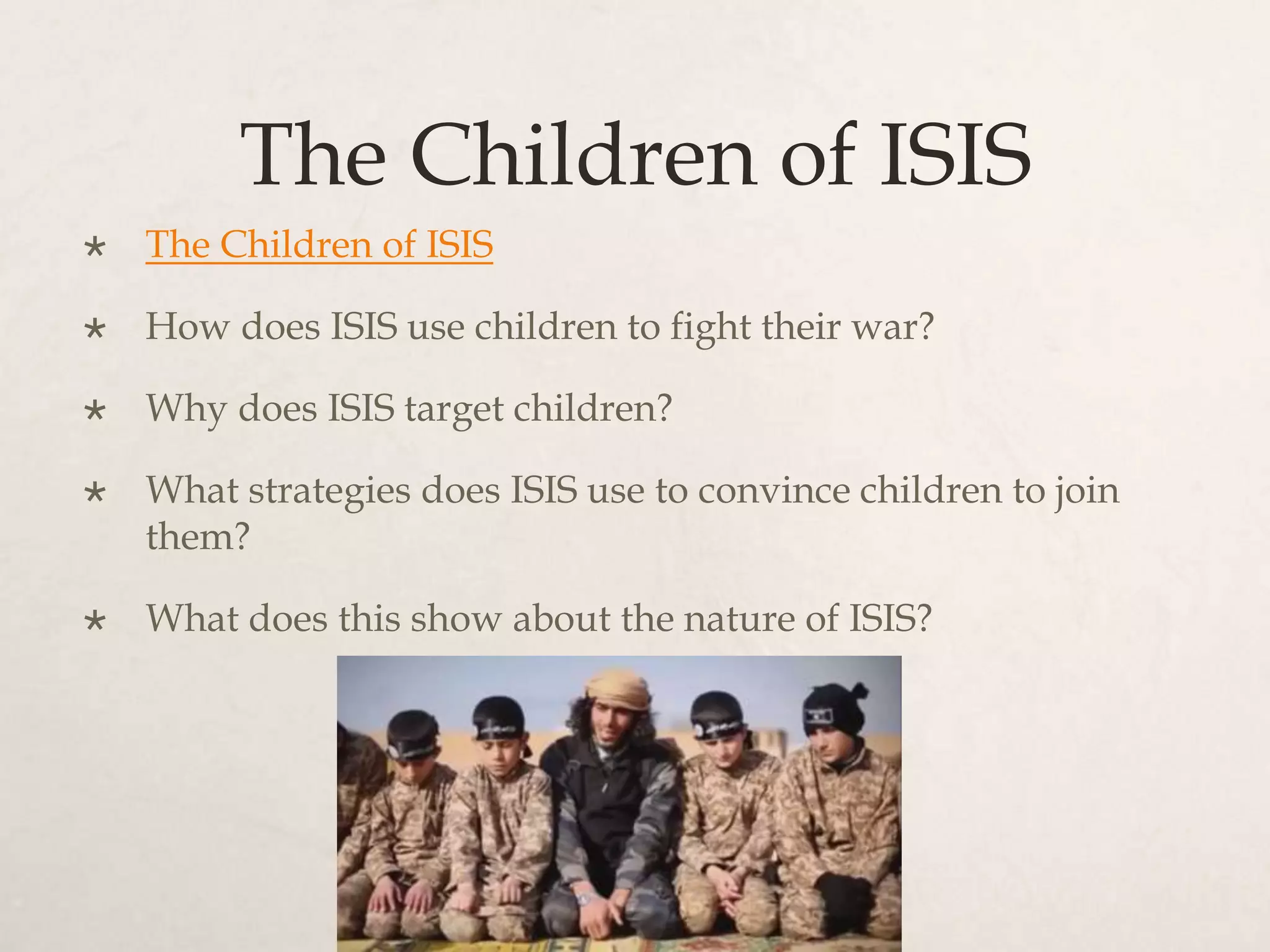 The Children of ISIS

* The Children of ISIS

* How does ISIS use children to fight their war?

* Why does ISIS target children?

* What strategies does ISIS use to convince children to join them?

* What does this show about the nature of ISIS?